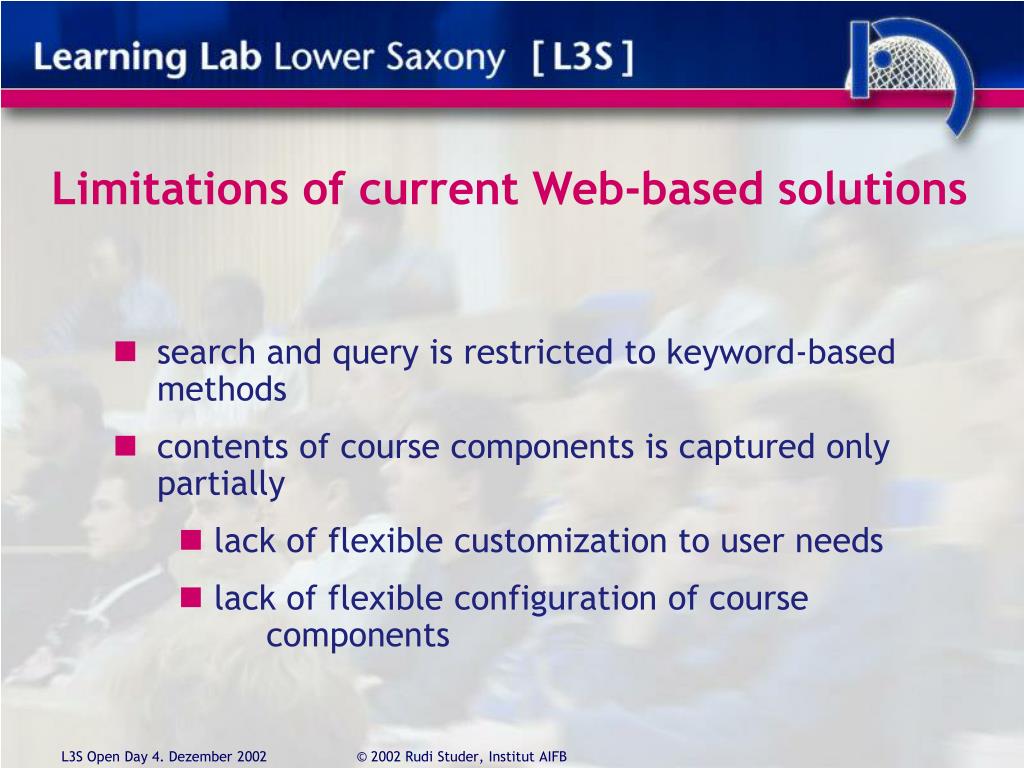 Learning Lab Lower Saxony [ L3S ]

Limitations of current Web-based solutions

- search and query is restricted to keyword-based methods
- contents of course components is captured only partially
  - lack of flexible customization to user needs
  - lack of flexible configuration of course components

L3S Open Day 4. Dezember 2002 © 2002 Rudi Studer, Institut AIFB